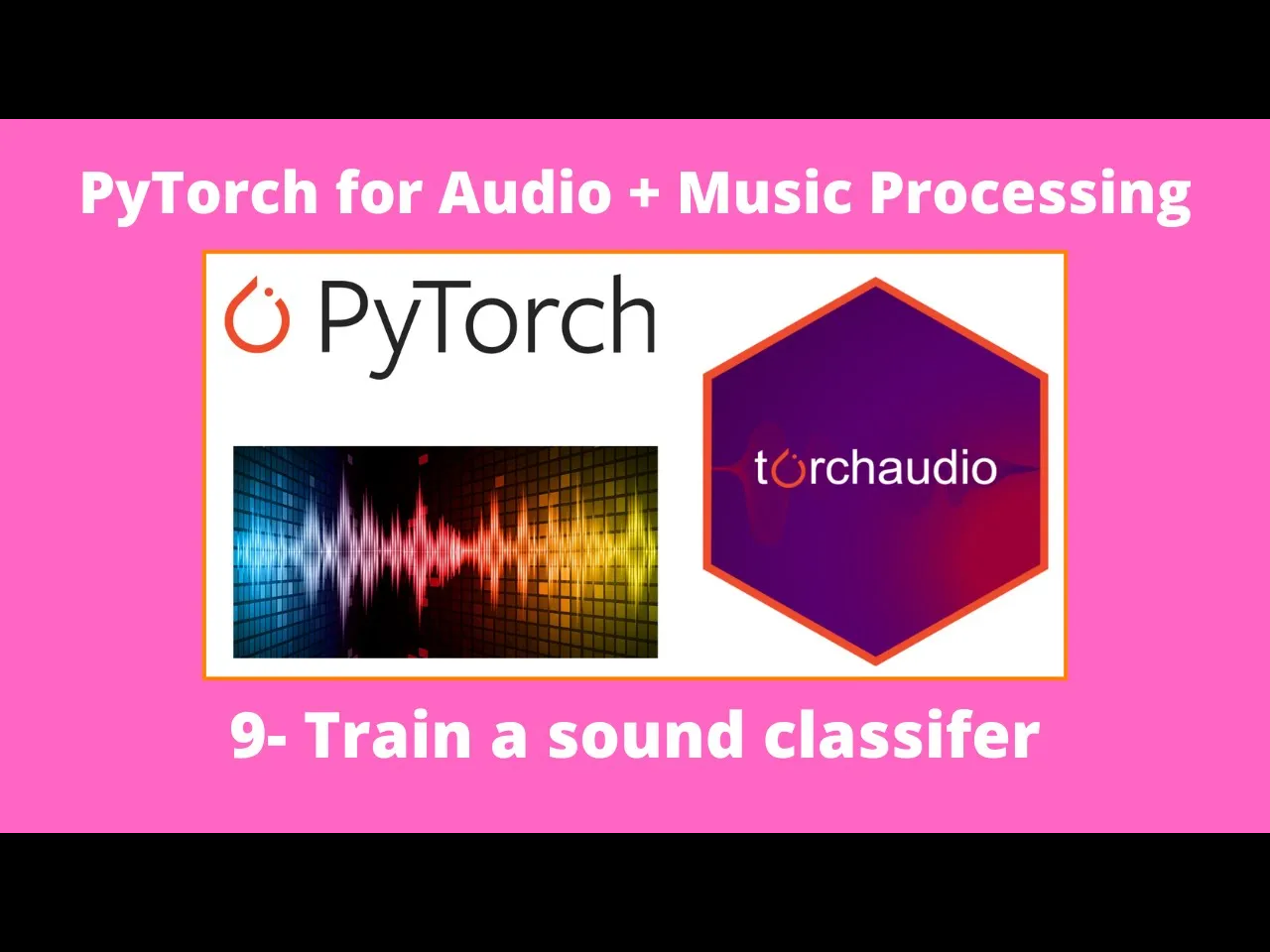 PyTorch for Audio + Music Processing

PyTorch

torchaudio

9- Train a sound classifer